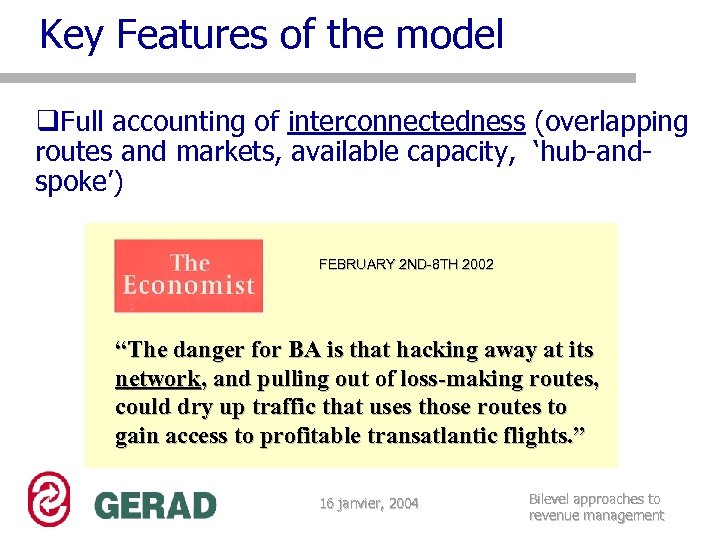 Key Features of the model

❑Full accounting of interconnectedness (overlapping routes and markets, available capacity, ‘hub-and-spoke’)

The Economist

FEBRUARY 2ND-8TH 2002

“The danger for BA is that hacking away at its network, and pulling out of loss-making routes, could dry up traffic that uses those routes to gain access to profitable transatlantic flights.”

GERAD

16 janvier, 2004

Bilevel approaches to revenue management